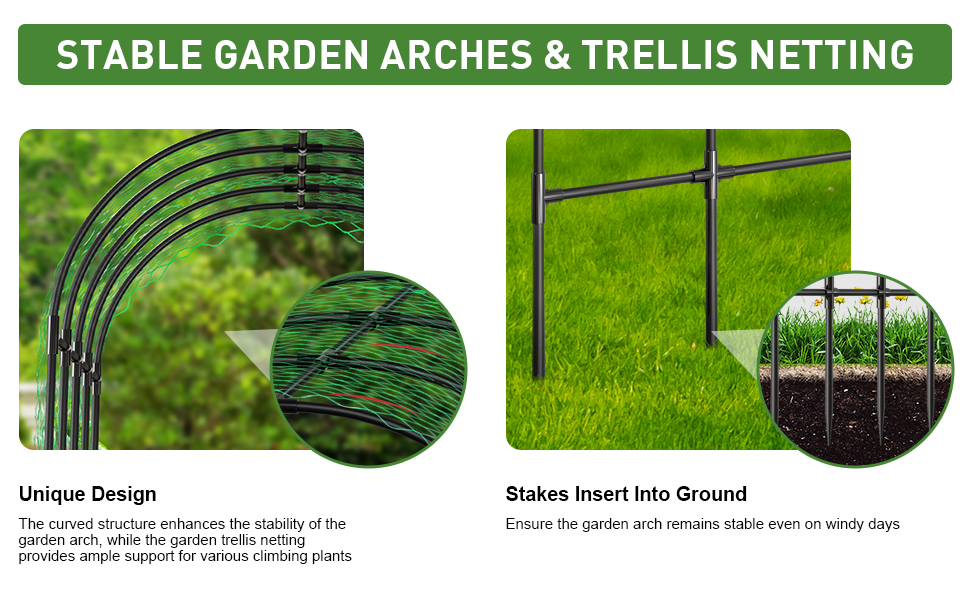 STABLE GARDEN ARCHES & TRELLIS NETTING

Unique Design

The curved structure enhances the stability of the garden arch, while the garden trellis netting provides ample support for various climbing plants

Stakes Insert Into Ground

Ensure the garden arch remains stable even on windy days